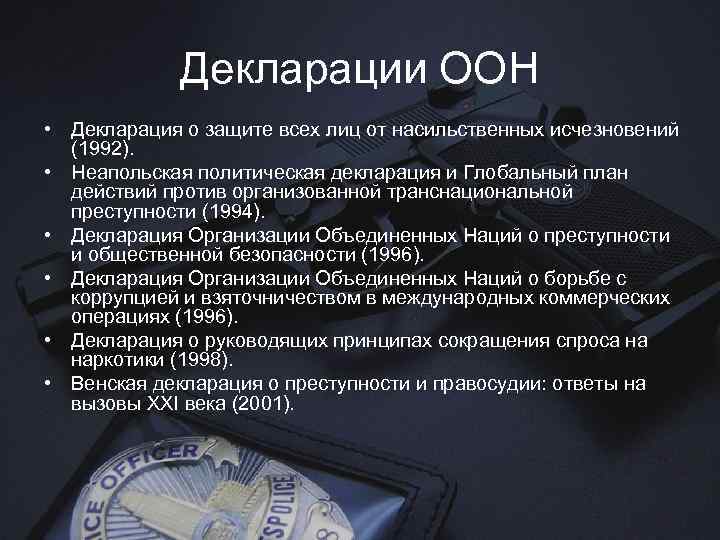 Декларации ООН

• Декларация о защите всех лиц от насильственных исчезновений (1992).
• Неапольская политическая декларация и Глобальный план действий против организованной транснациональной преступности (1994).
• Декларация Организации Объединенных Наций о преступности и общественной безопасности (1996).
• Декларация Организации Объединенных Наций о борьбе с коррупцией и взяточничеством в международных коммерческих операциях (1996).
• Декларация о руководящих принципах сокращения спроса на наркотики (1998).
• Венская декларация о преступности и правосудии: ответы на вызовы XXI века (2001).

ICE OFFICER
POLICE